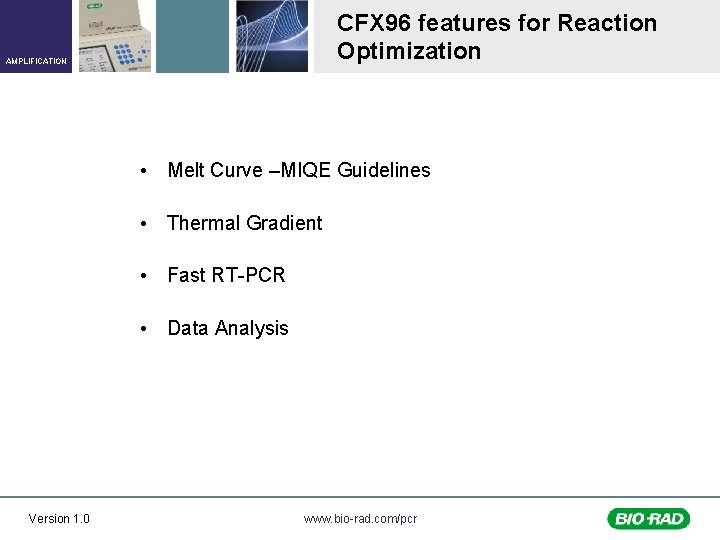 AMPLIFICATION

CFX96 features for Reaction Optimization

• Melt Curve –MIQE Guidelines

• Thermal Gradient

• Fast RT-PCR

• Data Analysis

Version 1.0

www.bio-rad.com/pcr

BIO-RAD